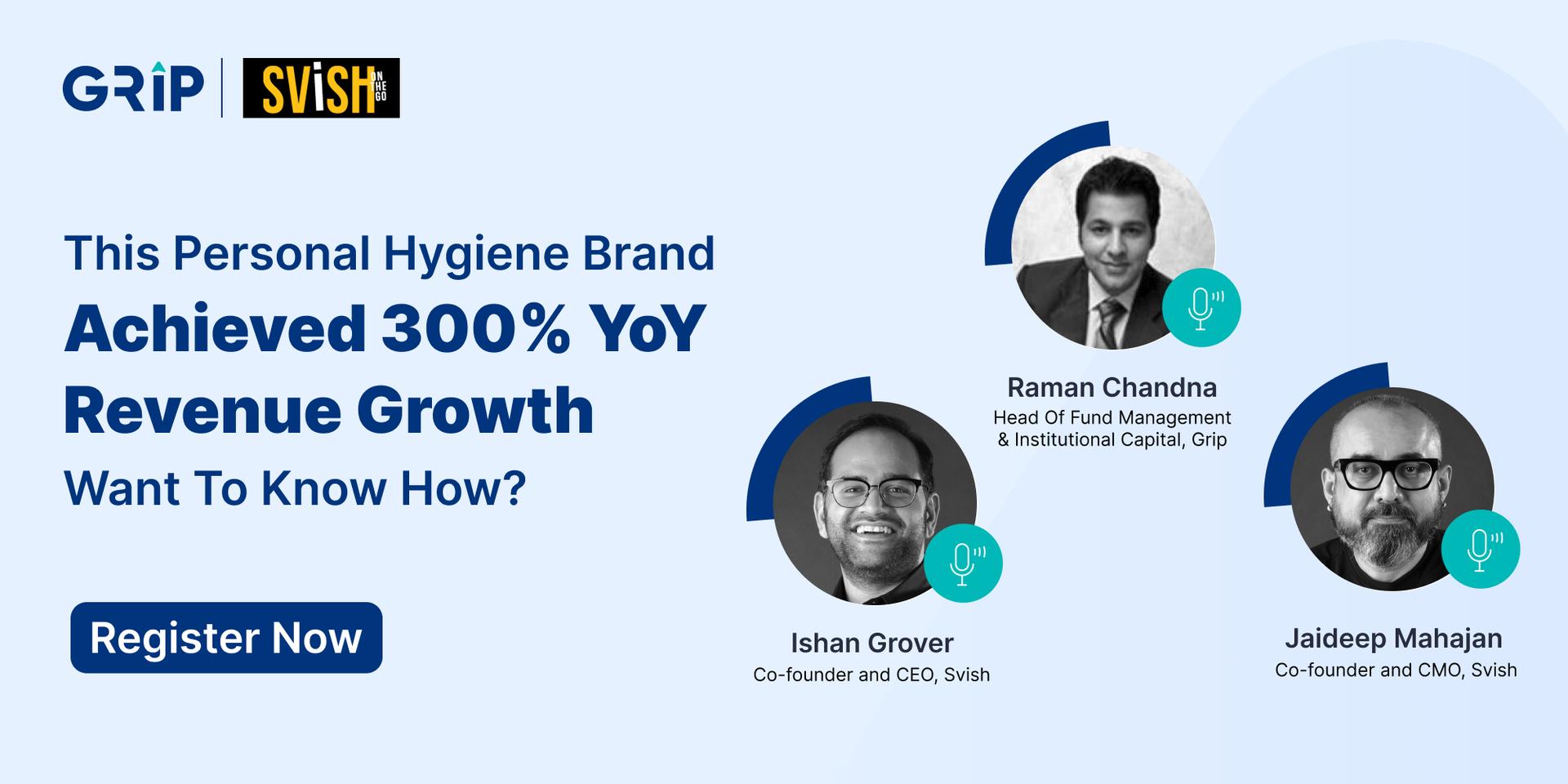 GRIP | SVISH ON THE GO

This Personal Hygiene Brand
Achieved 300% YoY Revenue Growth
Want To Know How?

Register Now

Raman Chandna
Head Of Fund Management & Institutional Capital, Grip

Ishan Grover
Co-founder and CEO, Svish

Jaideep Mahajan
Co-founder and CMO, Svish